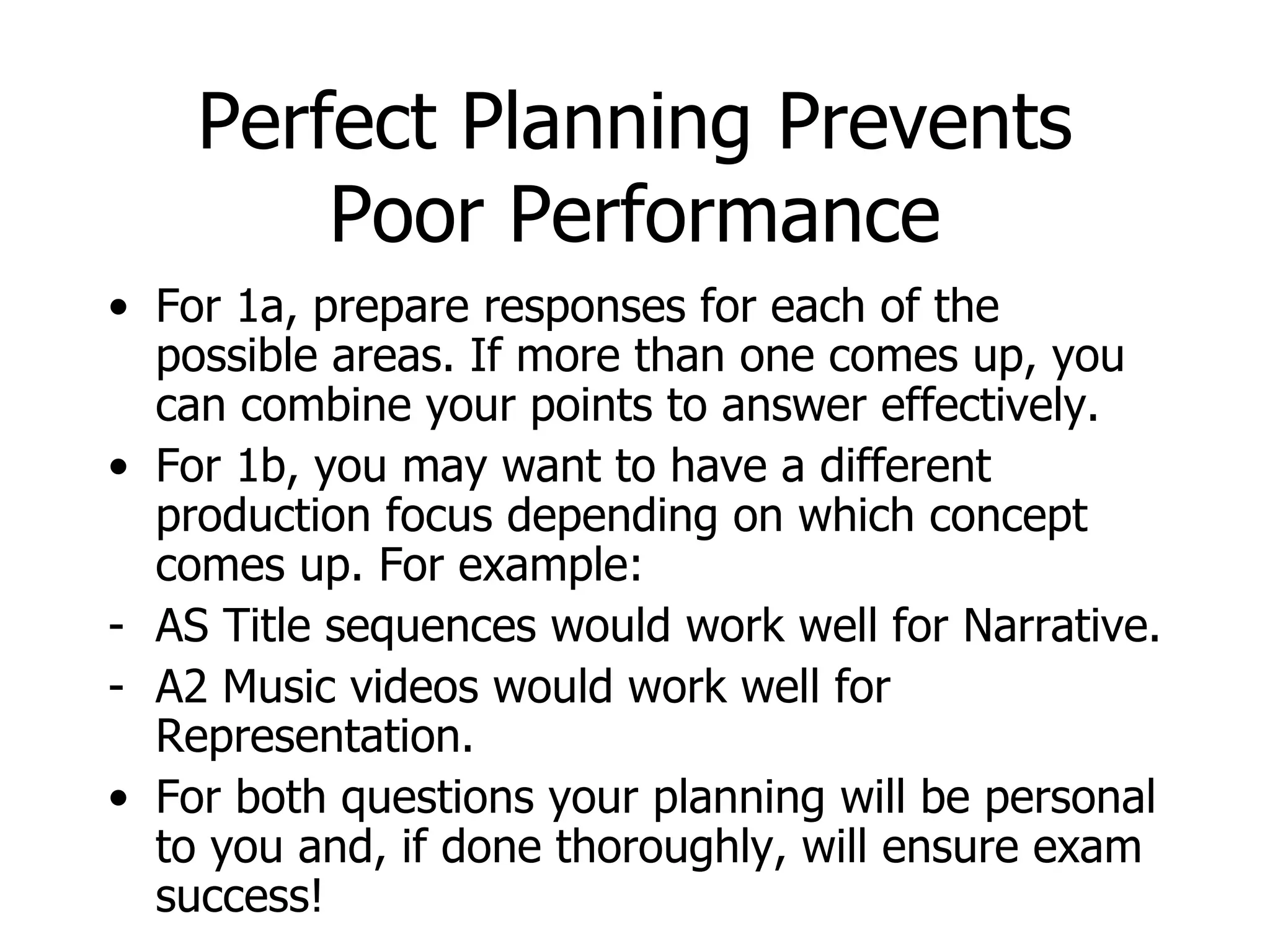 Perfect Planning Prevents Poor Performance

• For 1a, prepare responses for each of the possible areas. If more than one comes up, you can combine your points to answer effectively.
• For 1b, you may want to have a different production focus depending on which concept comes up. For example:
- AS Title sequences would work well for Narrative.
- A2 Music videos would work well for Representation.
• For both questions your planning will be personal to you and, if done thoroughly, will ensure exam success!